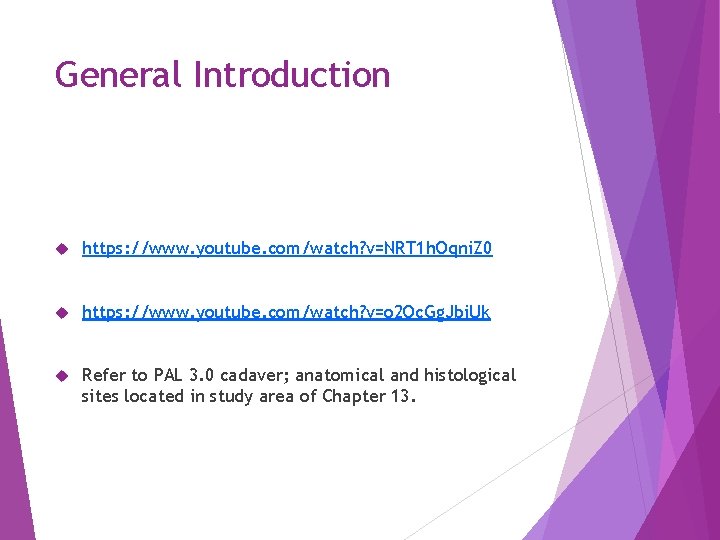 General Introduction

https://www.youtube.com/watch?v=NRT1hOqniZ0

https://www.youtube.com/watch?v=o2OcGgJbiUk

Refer to PAL 3.0 cadaver; anatomical and histological sites located in study area of Chapter 13.